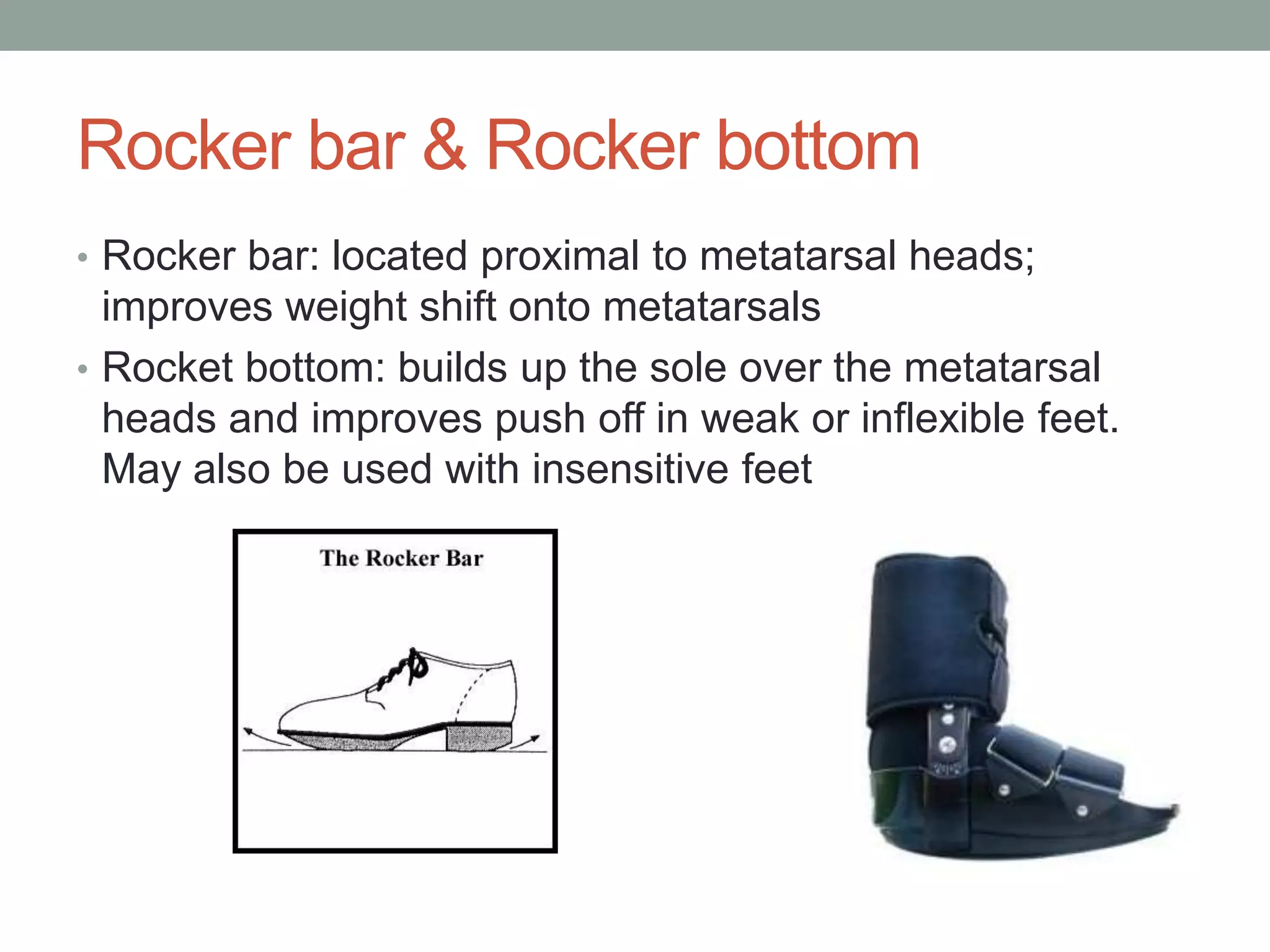 Rocker bar & Rocker bottom

• Rocker bar: located proximal to metatarsal heads; improves weight shift onto metatarsals

• Rocket bottom: builds up the sole over the metatarsal heads and improves push off in weak or inflexible feet. May also be used with insensitive feet

The Rocker Bar